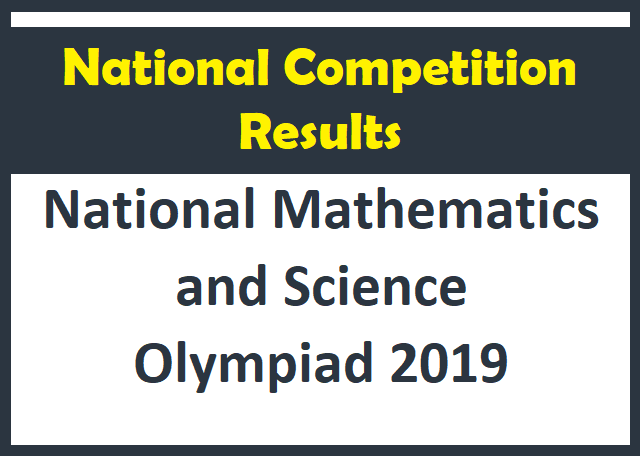 National Competition Results

National Mathematics and Science Olympiad 2019